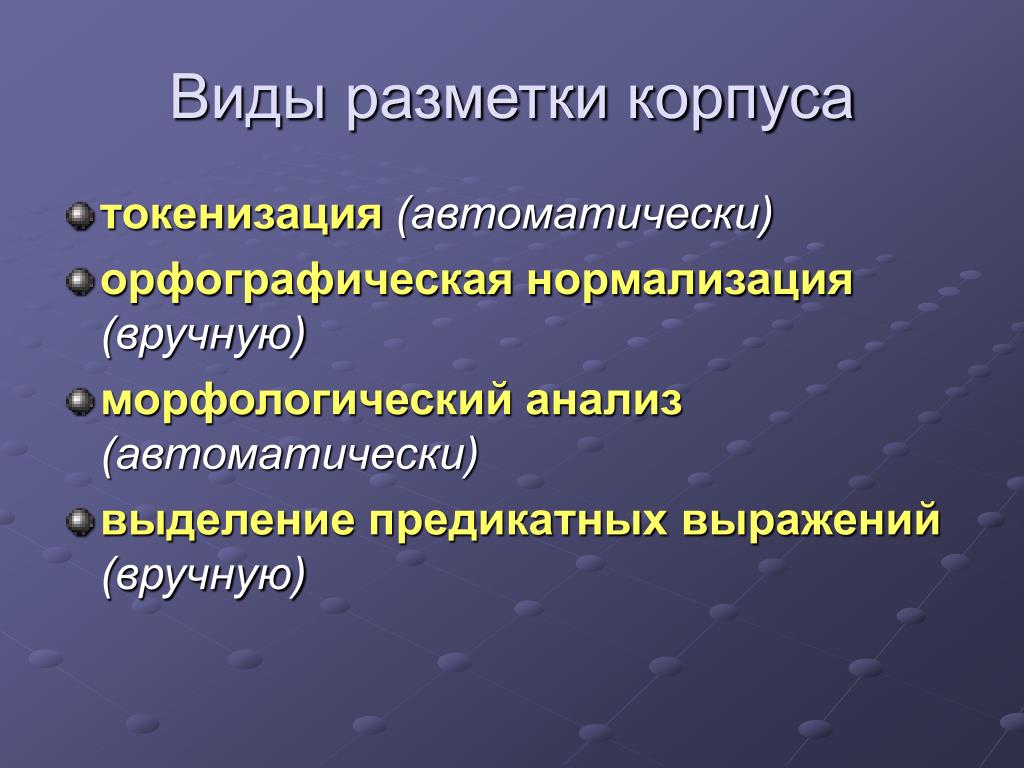 Виды разметки корпуса

токенизация (автоматически)

орфографическая нормализация (вручную)

морфологический анализ (автоматически)

выделение предикатных выражений (вручную)